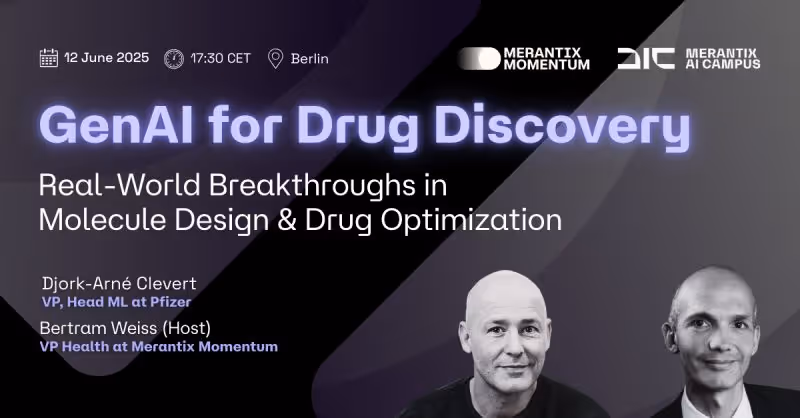 12 June 2025 17:30 CET Berlin

MERANTIX MOMENTUM

MERANTIX AI CAMPUS

GenAI for Drug Discovery

Real-World Breakthroughs in Molecule Design & Drug Optimization

Djork-Arné Clevert
VP, Head ML at Pfizer

Bertram Weiss (Host)
VP Health at Merantix Momentum